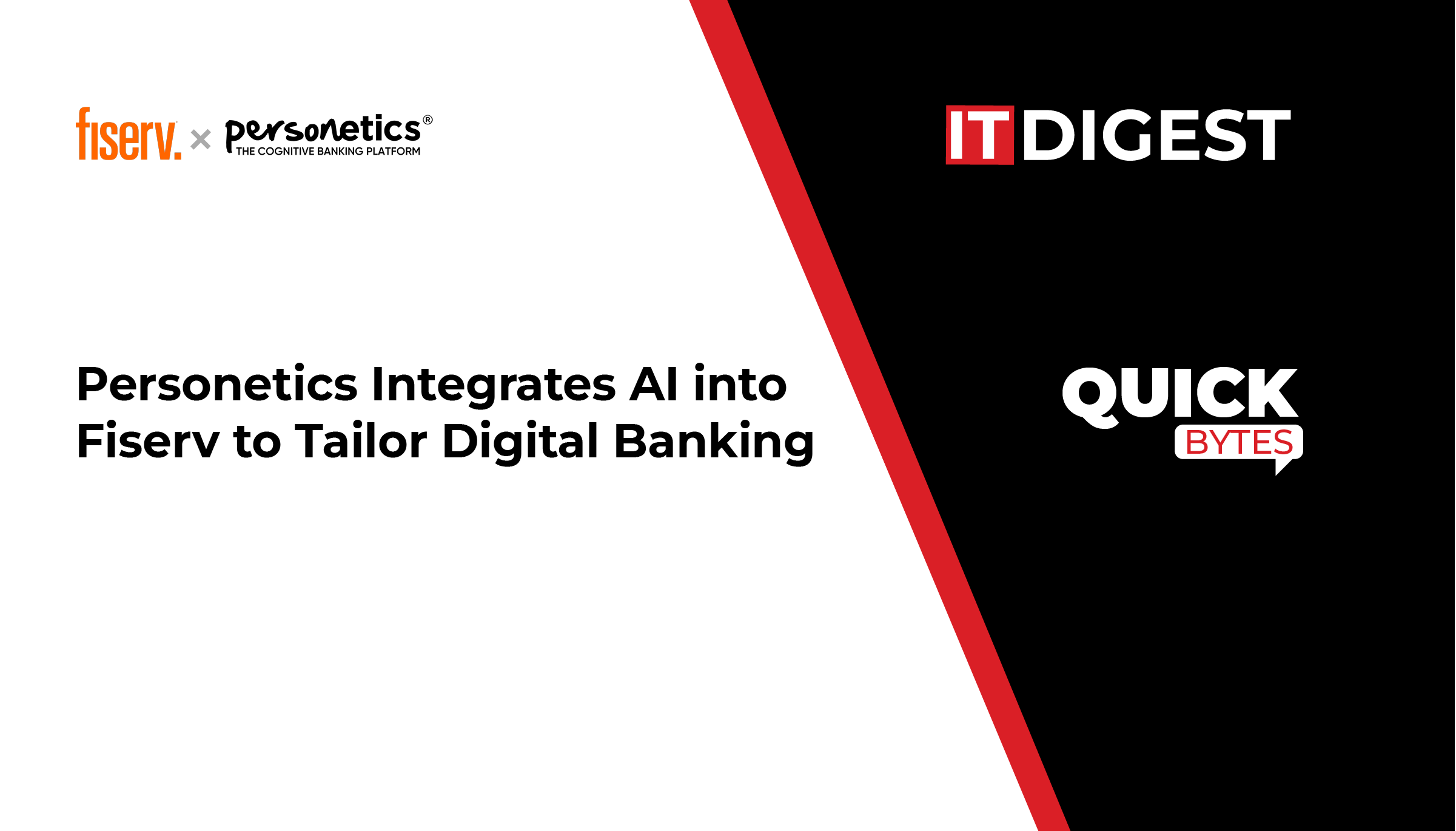 fiserv. × personetics®
THE COGNITIVE BANKING PLATFORM

IT DIGEST

Personetics Integrates AI into Fiserv to Tailor Digital Banking

QUICK
BYTES